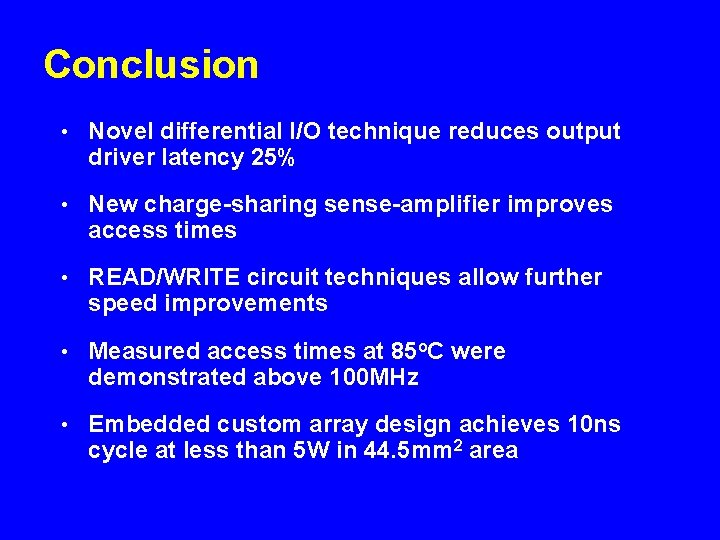 Conclusion

• Novel differential I/O technique reduces output driver latency 25%

• New charge-sharing sense-amplifier improves access times

• READ/WRITE circuit techniques allow further speed improvements

• Measured access times at 85$^o$C were demonstrated above 100MHz

• Embedded custom array design achieves 10ns cycle at less than 5W in 44.5mm$^2$ area